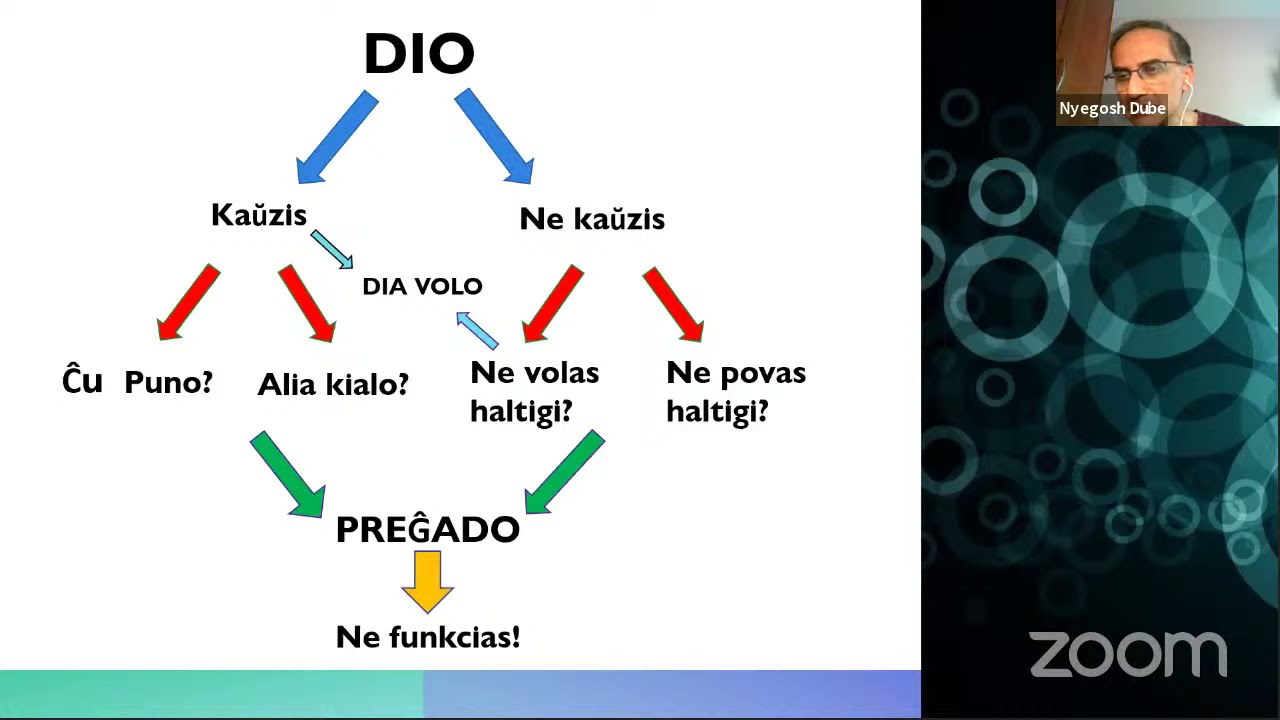 DIO

Kaŭzis

Ne kaŭzis

DIA VOLO

Ĉu Puno?

Alia kialo?

Ne volas haltigi?

Ne povas haltigi?

PREĜADO

Ne funkcias!

Nyegosh Dube

zoom